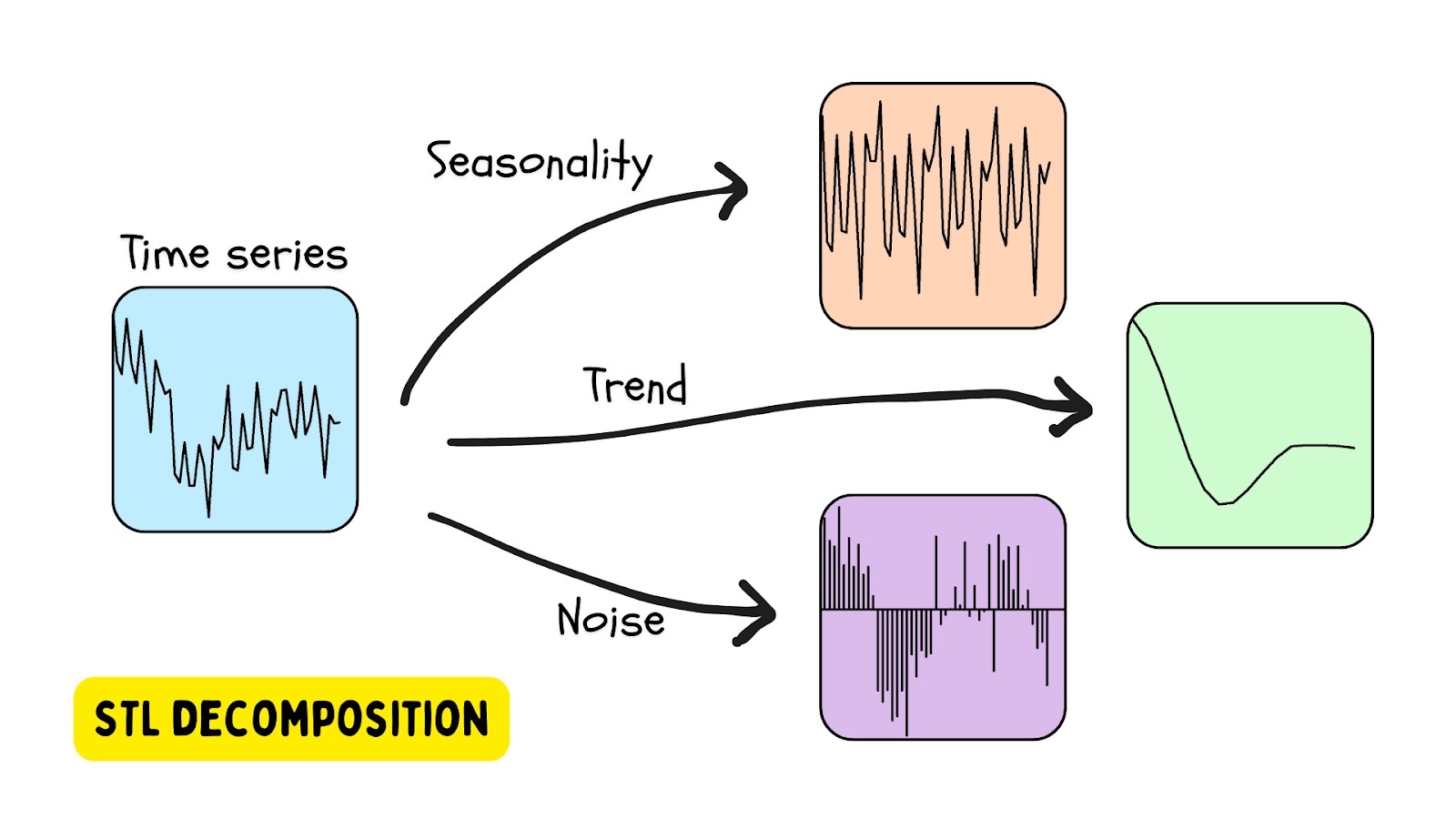 Time series

Seasonality

Trend

Noise

STL DECOMPOSITION